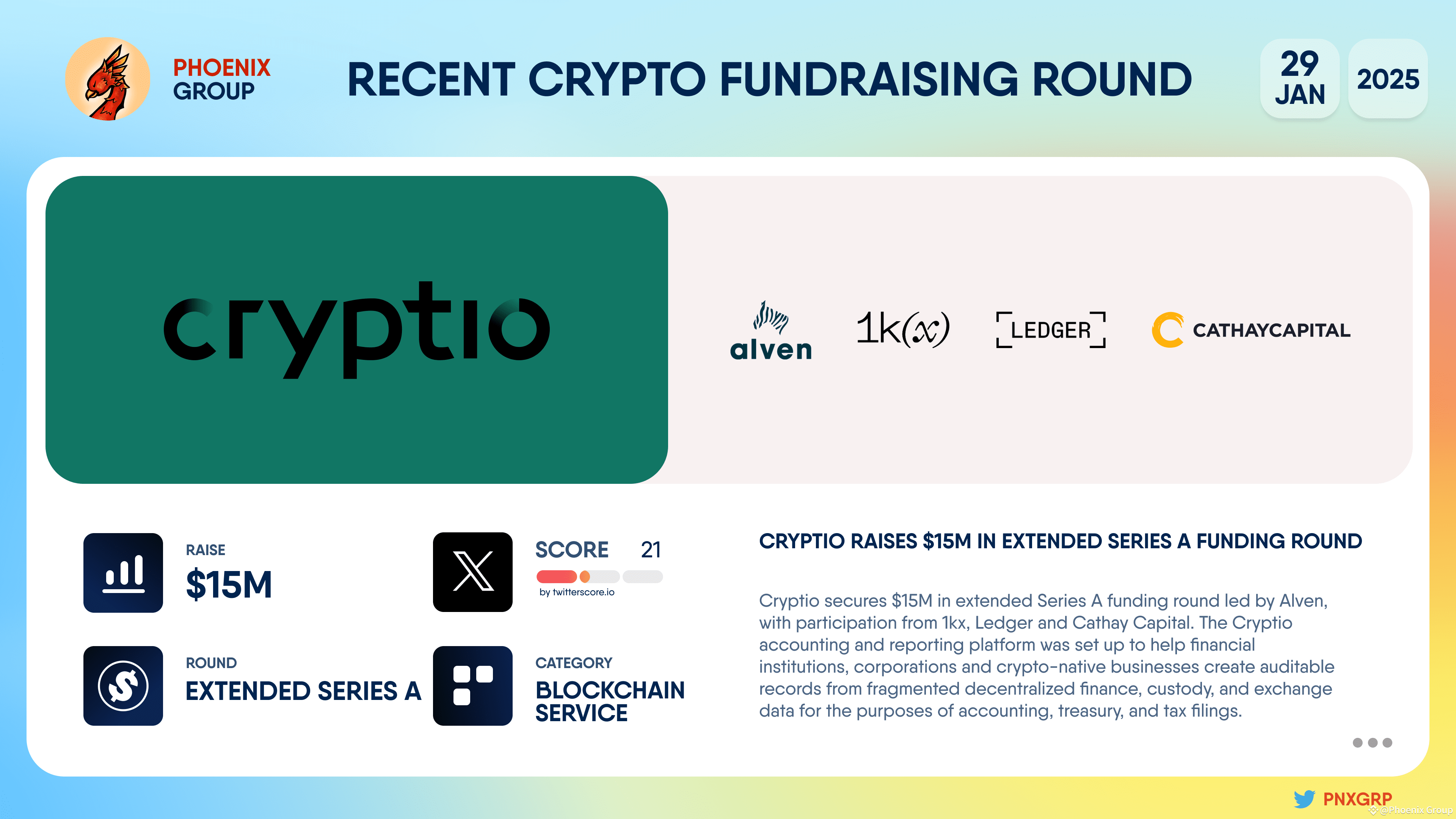 PHOENIX GROUP

RECENT CRYPTO FUNDRAISING ROUND

29 JAN

2025

cryptio

alven

1k(x)

LEDGER

CATHAYCAPITAL

RAISE
$15M

SCORE 21
by twitterscore.io

ROUND
EXTENDED SERIES A

CATEGORY
BLOCKCHAIN SERVICE

CRYPTIO RAISES $15M IN EXTENDED SERIES A FUNDING ROUND

Cryptio secures $15M in extended Series A funding round led by Alven, with participation from 1kx, Ledger and Cathay Capital. The Cryptio accounting and reporting platform was set up to help financial institutions, corporations and crypto-native businesses create auditable records from fragmented decentralized finance, custody, and exchange data for the purposes of accounting, treasury, and tax filings.

PNXGRP

@Phoenix Group